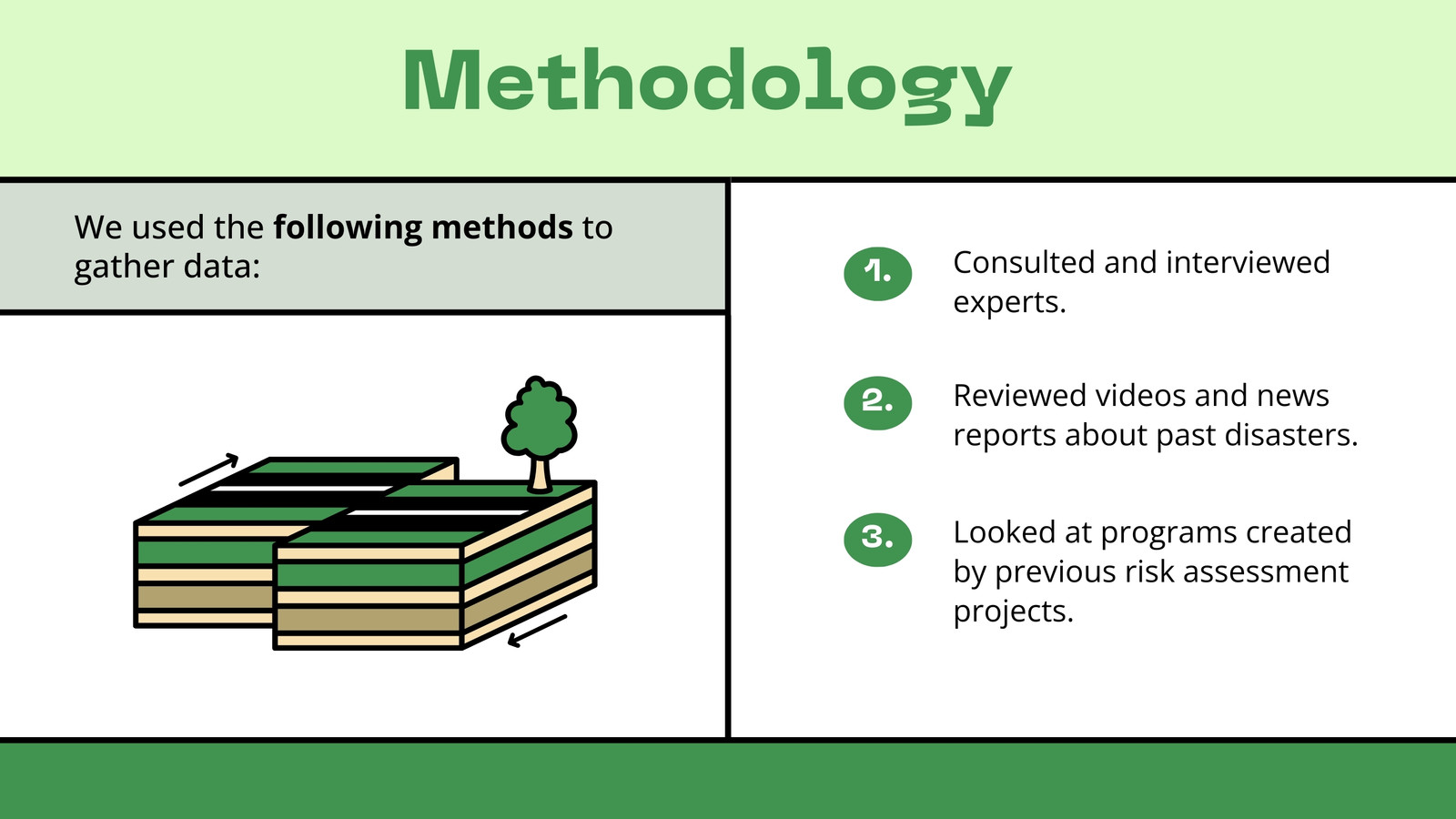 Methodology

We used the following methods to gather data:

1. Consulted and interviewed experts.

2. Reviewed videos and news reports about past disasters.

3. Looked at programs created by previous risk assessment projects.